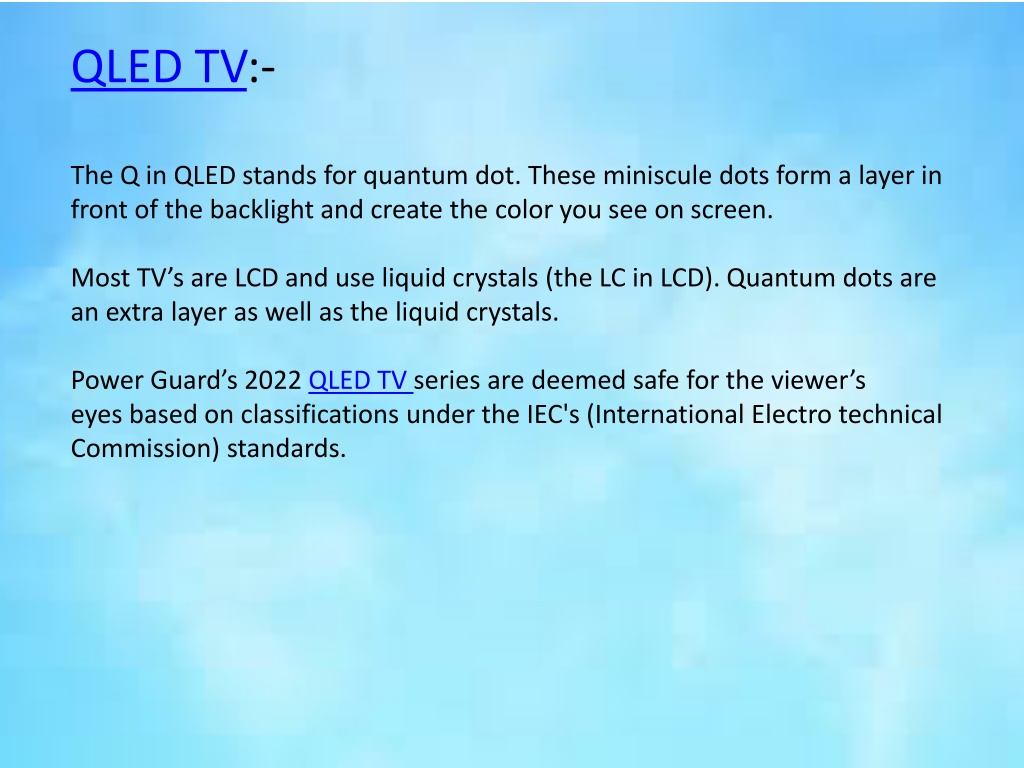 QLED TV:-

The Q in QLED stands for quantum dot. These miniscule dots form a layer in front of the backlight and create the color you see on screen.

Most TV’s are LCD and use liquid crystals (the LC in LCD). Quantum dots are an extra layer as well as the liquid crystals.

Power Guard’s 2022 QLED TV series are deemed safe for the viewer’s eyes based on classifications under the IEC's (International Electro technical Commission) standards.